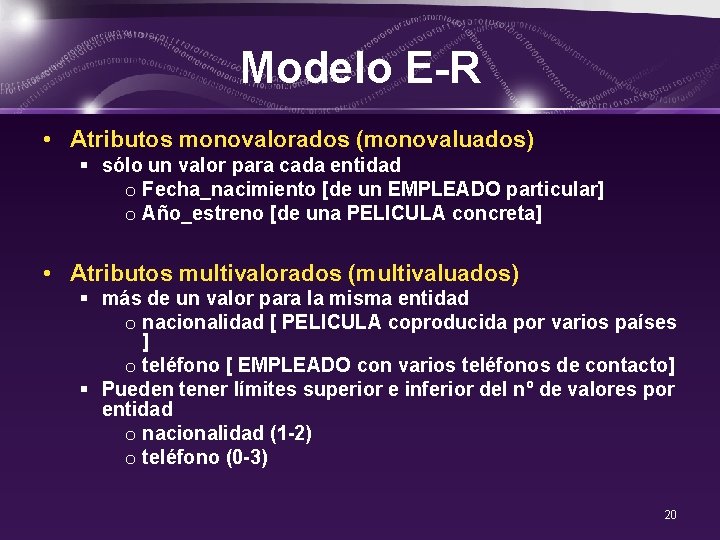 Modelo E-R

• Atributos monovalorados (monovaluados)
  ▪ sólo un valor para cada entidad
    o Fecha_nacimiento [de un EMPLEADO particular]
    o Año_estreno [de una PELICULA concreta]

• Atributos multivalorados (multivaluados)
  ▪ más de un valor para la misma entidad
    o nacionalidad [ PELICULA coproducida por varios países ]
    o teléfono [ EMPLEADO con varios teléfonos de contacto]
  ▪ Pueden tener límites superior e inferior del nº de valores por entidad
    o nacionalidad (1-2)
    o teléfono (0-3)

20